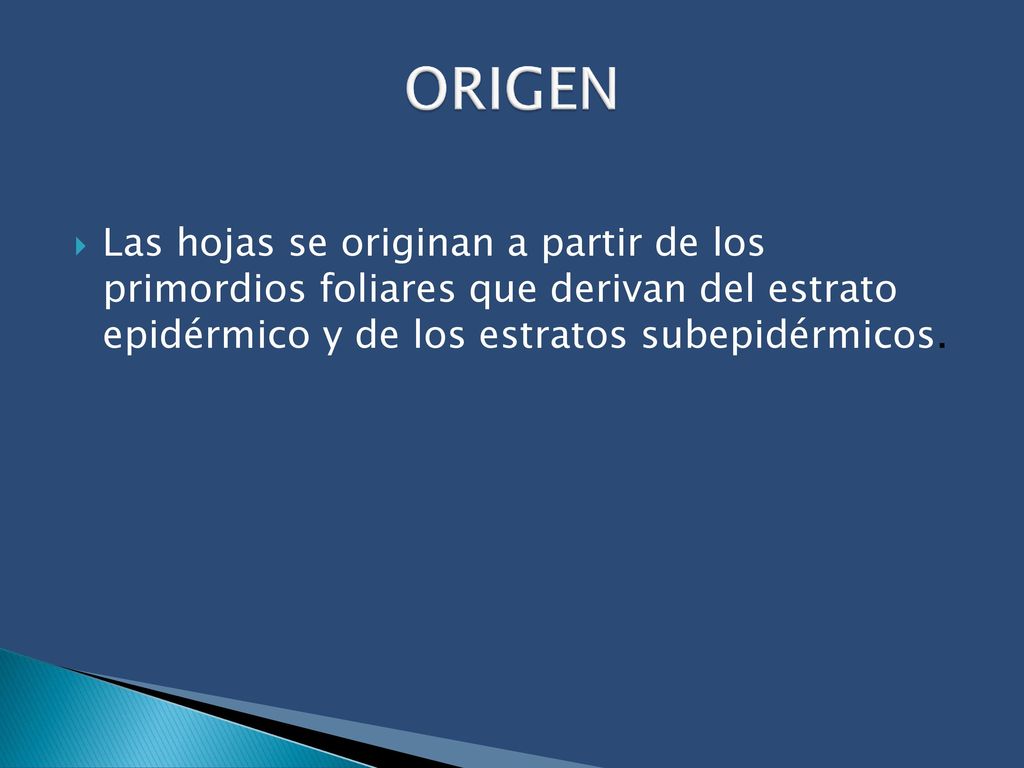 ORIGEN

Las hojas se originan a partir de los primordios foliares que derivan del estrato epidérmico y de los estratos subepidérmicos.